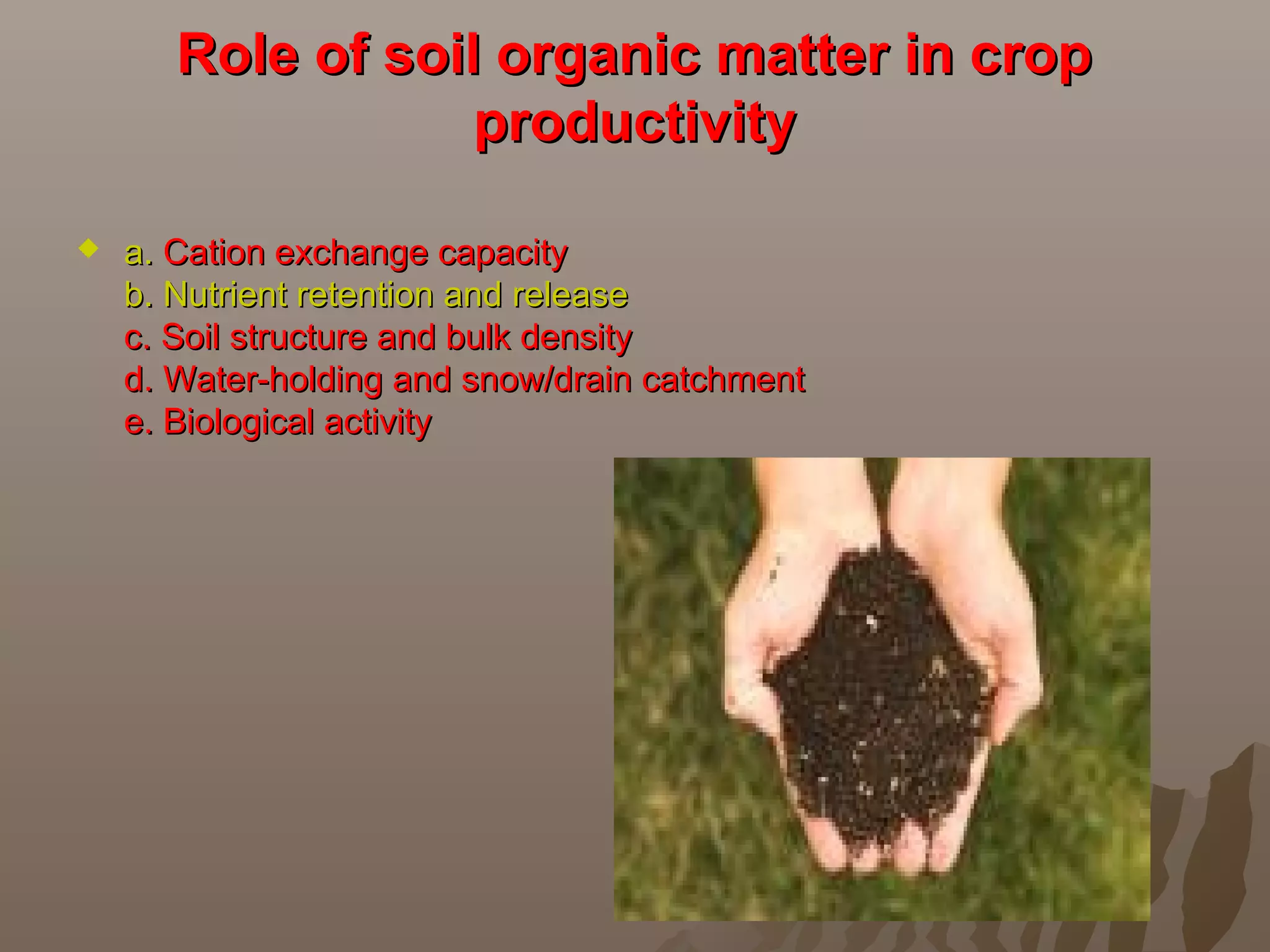 Role of soil organic matter in crop productivity

a. Cation exchange capacity
b. Nutrient retention and release
c. Soil structure and bulk density
d. Water-holding and snow/drain catchment
e. Biological activity